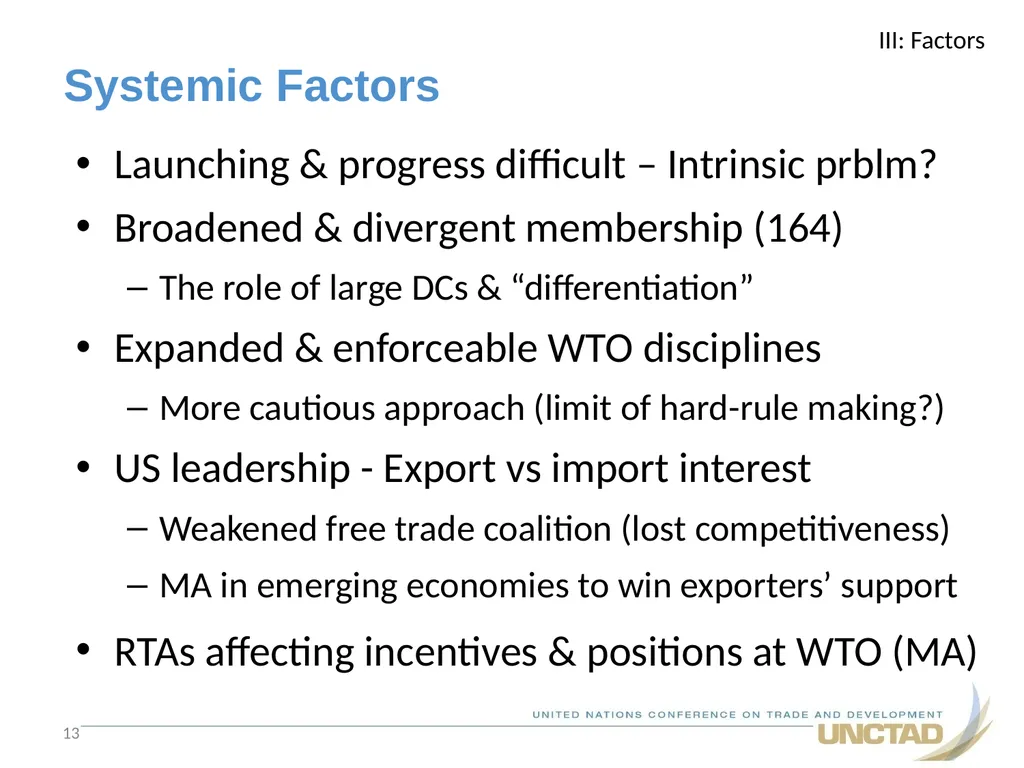 III: Factors

Systemic Factors

• Launching & progress difficult – Intrinsic prblm?
• Broadened & divergent membership (164)
– The role of large DCs & “differentiation”
• Expanded & enforceable WTO disciplines
– More cautious approach (limit of hard-rule making?)
• US leadership - Export vs import interest
– Weakened free trade coalition (lost competitiveness)
– MA in emerging economies to win exporters’ support
• RTAs affecting incentives & positions at WTO (MA)

13

UNITED NATIONS CONFERENCE ON TRADE AND DEVELOPMENT
UNCTAD